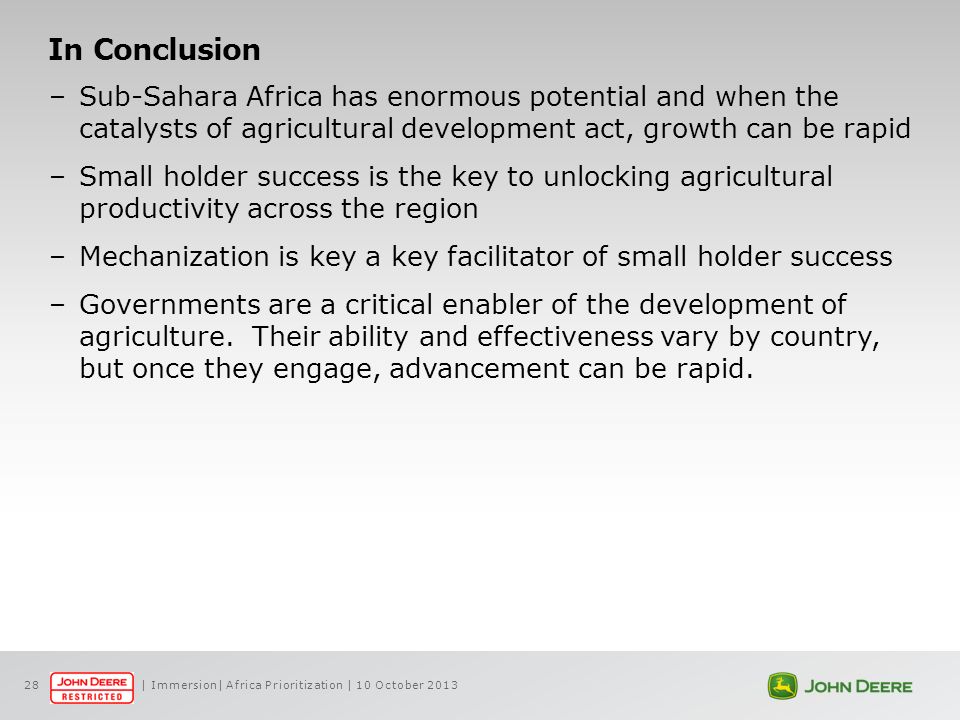 In Conclusion

– Sub-Sahara Africa has enormous potential and when the catalysts of agricultural development act, growth can be rapid

– Small holder success is the key to unlocking agricultural productivity across the region

– Mechanization is key a key facilitator of small holder success

– Governments are a critical enabler of the development of agriculture. Their ability and effectiveness vary by country, but once they engage, advancement can be rapid.

28 JOHN DEERE RESTRICTED | Immersion| Africa Prioritization | 10 October 2013

JOHN DEERE